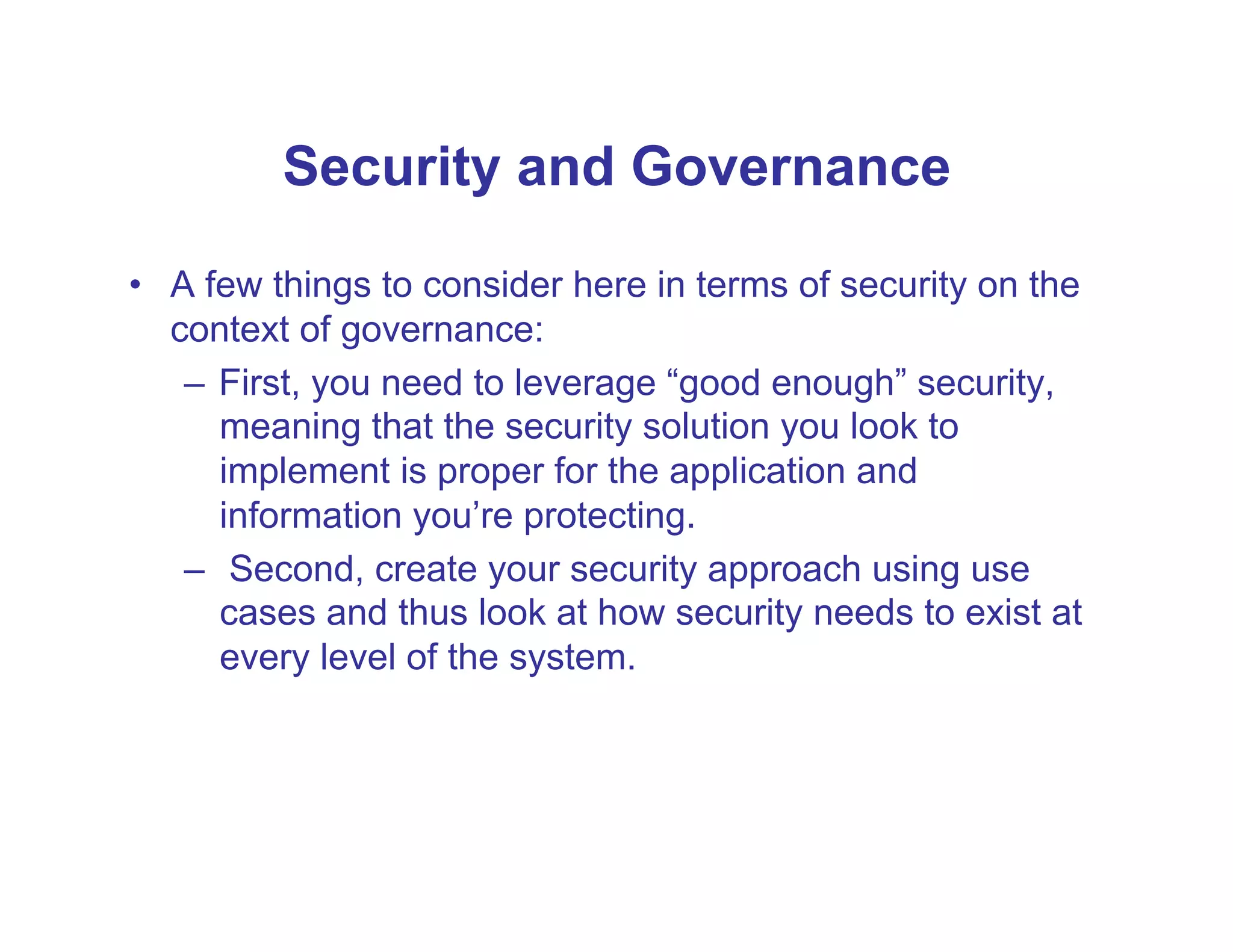 Security and Governance

• A few things to consider here in terms of security on the context of governance:

– First, you need to leverage “good enough” security, meaning that the security solution you look to implement is proper for the application and information you’re protecting.

– Second, create your security approach using use cases and thus look at how security needs to exist at every level of the system.